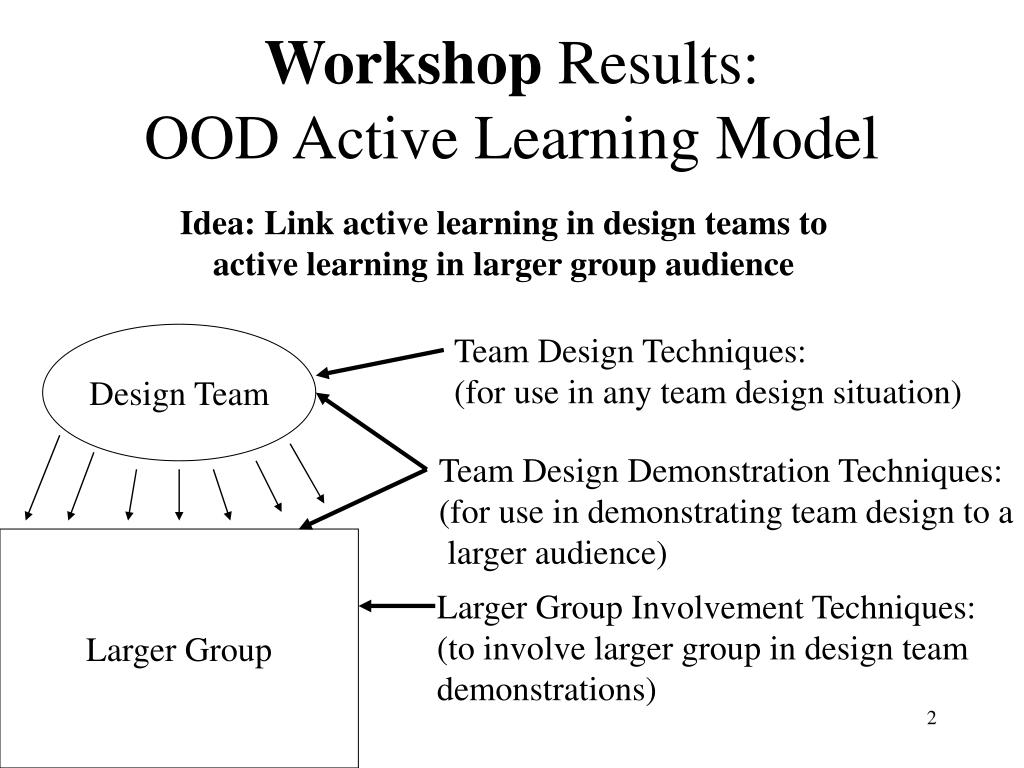 Workshop Results:
OOD Active Learning Model

Idea: Link active learning in design teams to active learning in larger group audience

Design Team

Team Design Techniques:
(for use in any team design situation)

Team Design Demonstration Techniques:
(for use in demonstrating team design to a larger audience)

Larger Group

Larger Group Involvement Techniques:
(to involve larger group in design team demonstrations)

2